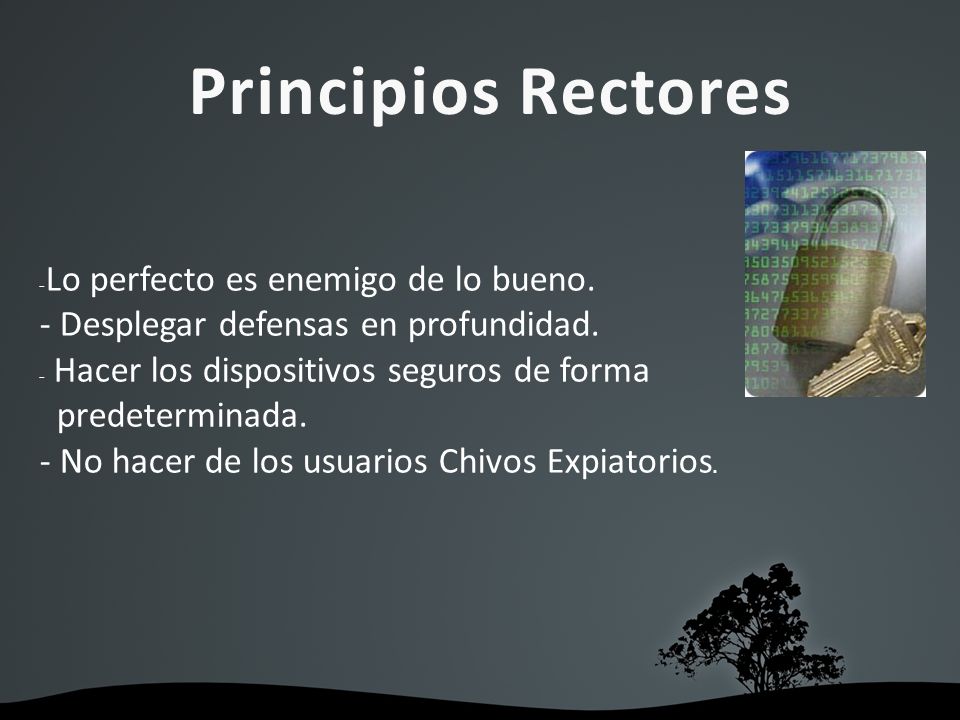 Principios Rectores

-Lo perfecto es enemigo de lo bueno.
- Desplegar defensas en profundidad.
- Hacer los dispositivos seguros de forma predeterminada.
- No hacer de los usuarios Chivos Expiatorios.